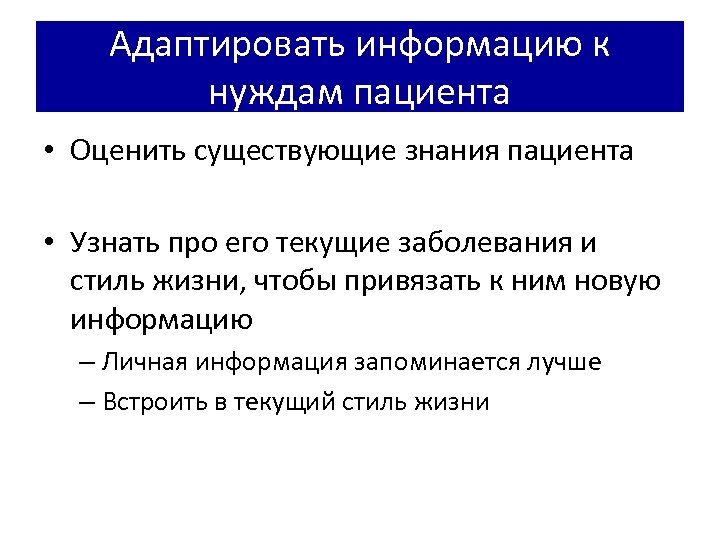 Адаптировать информацию к нуждам пациента

• Оценить существующие знания пациента

• Узнать про его текущие заболевания и стиль жизни, чтобы привязать к ним новую информацию

– Личная информация запоминается лучше

– Встроить в текущий стиль жизни